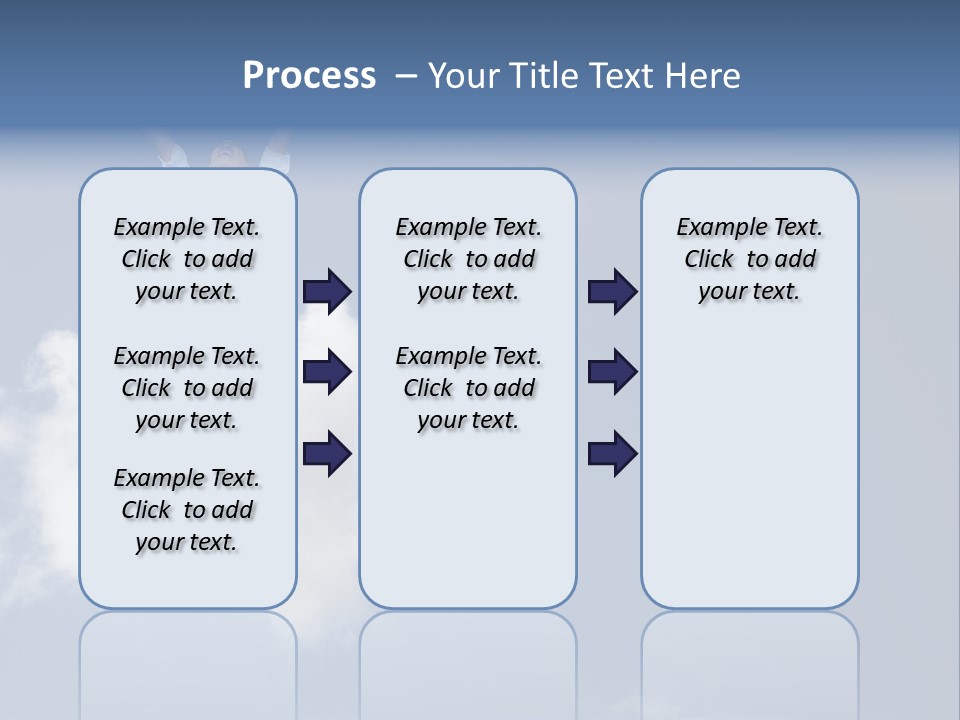 Process – Your Title Text Here

Example Text. Click to add your text.

Example Text. Click to add your text.

Example Text. Click to add your text.

Example Text. Click to add your text.

Example Text. Click to add your text.

Example Text. Click to add your text.